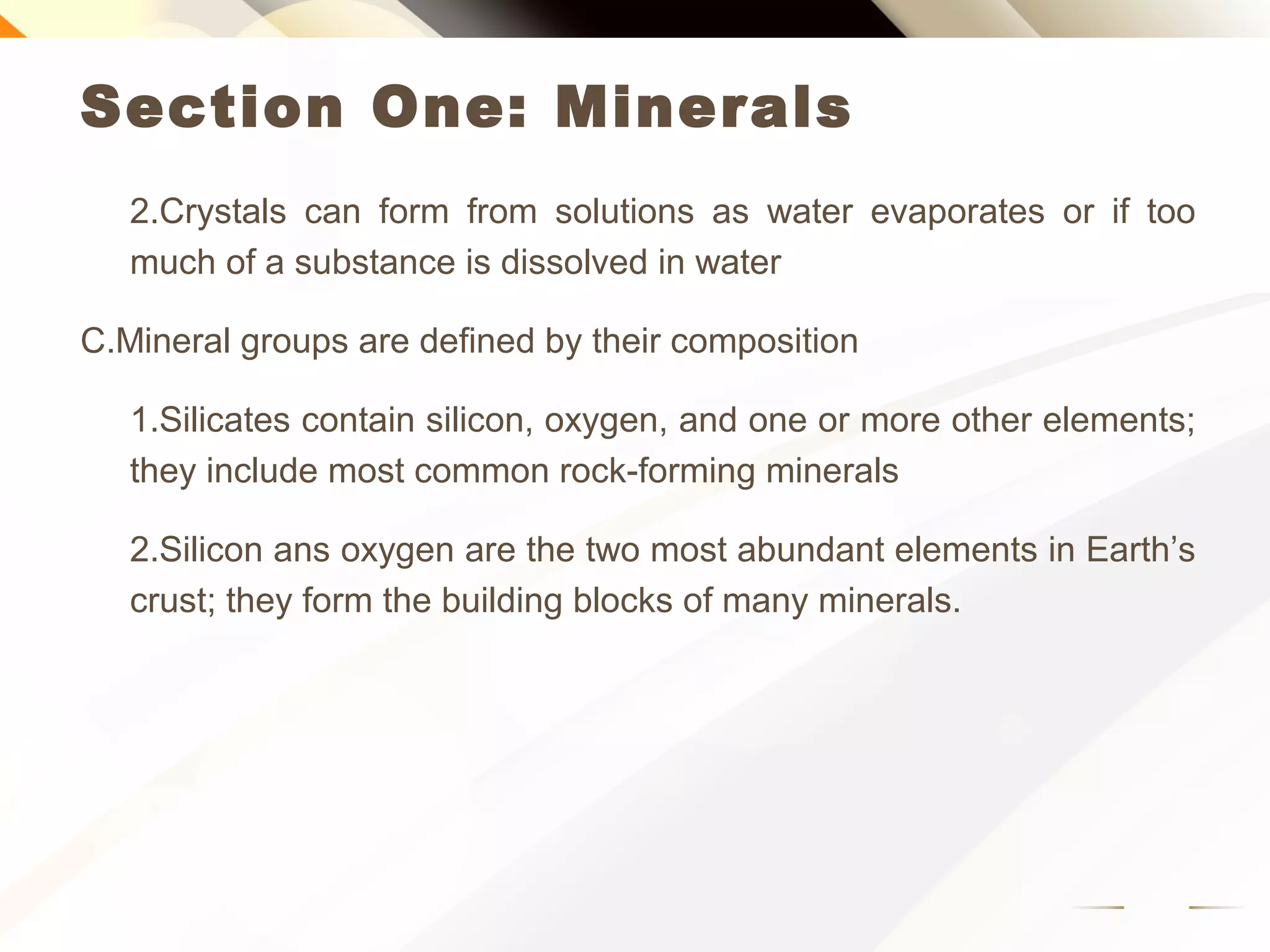 Section One: Minerals

2.Crystals can form from solutions as water evaporates or if too much of a substance is dissolved in water

C.Mineral groups are defined by their composition

1.Silicates contain silicon, oxygen, and one or more other elements; they include most common rock-forming minerals

2.Silicon ans oxygen are the two most abundant elements in Earth’s crust; they form the building blocks of many minerals.